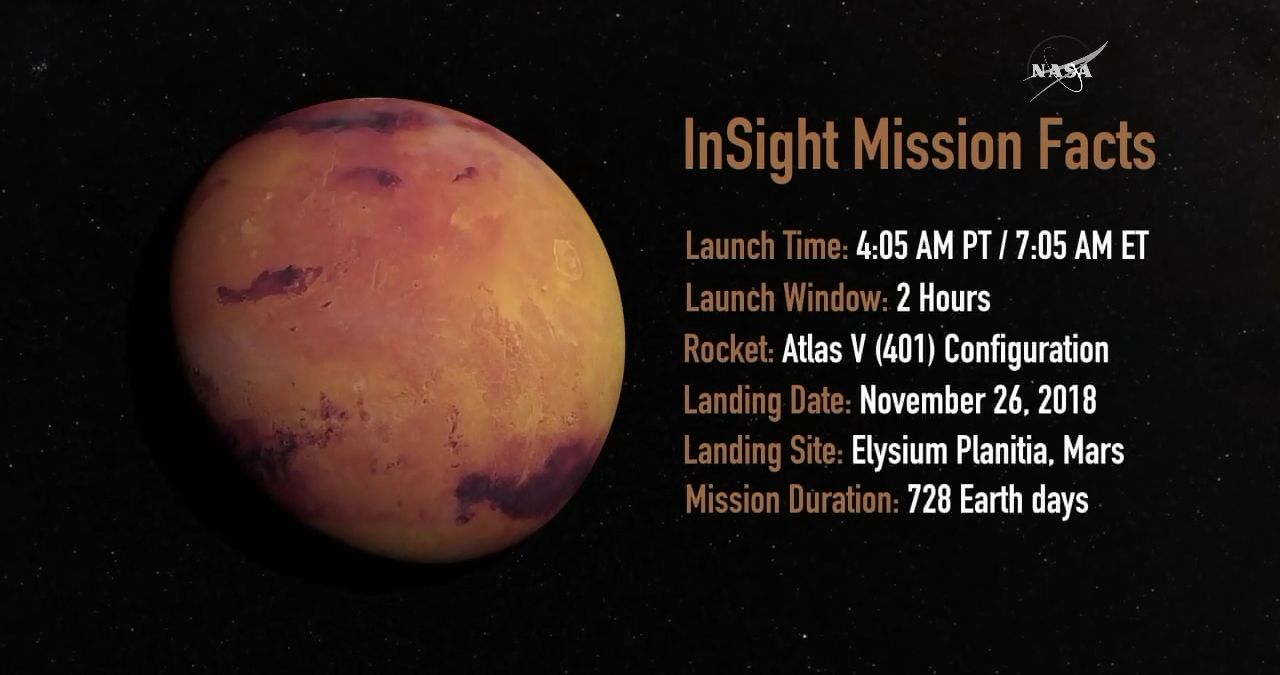 NASA

InSight Mission Facts

Launch Time: 4:05 AM PT / 7:05 AM ET
Launch Window: 2 Hours
Rocket: Atlas V (401) Configuration
Landing Date: November 26, 2018
Landing Site: Elysium Planitia, Mars
Mission Duration: 728 Earth days